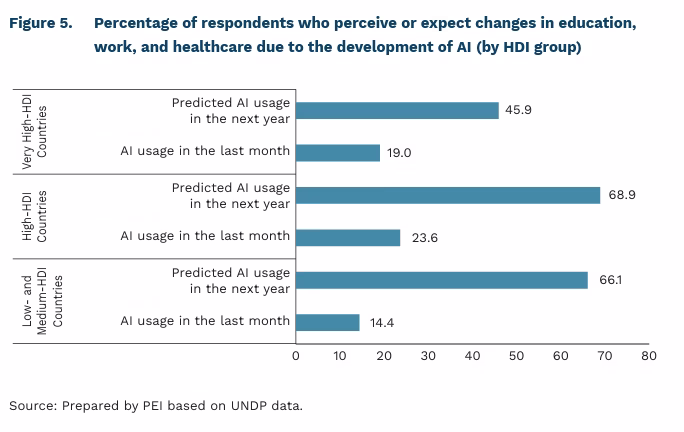 Figure 5. Percentage of respondents who perceive or expect changes in education, work, and healthcare due to the development of AI (by HDI group)

Very High-HDI Countries
Predicted AI usage in the next year 45.9
AI usage in the last month 19.0

High-HDI Countries
Predicted AI usage in the next year 68.9
AI usage in the last month 23.6

Low- and Medium-HDI Countries
Predicted AI usage in the next year 66.1
AI usage in the last month 14.4

0 10 20 30 40 50 60 70 80

Source: Prepared by PEI based on UNDP data.